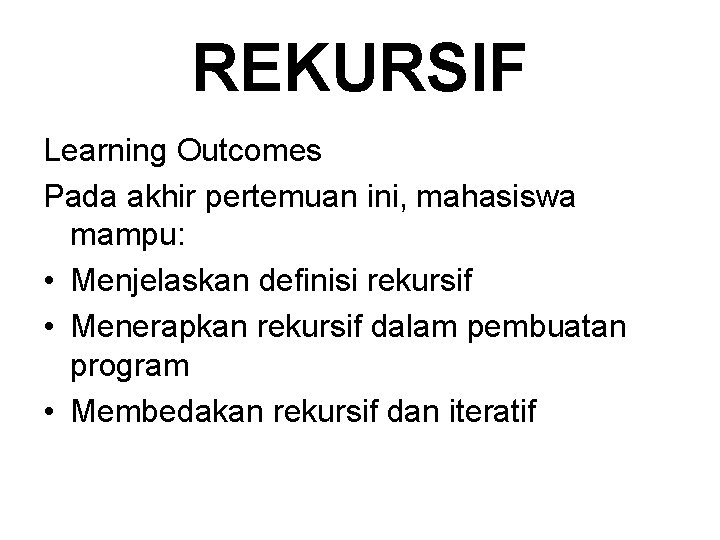 REKURSIF

Learning Outcomes

Pada akhir pertemuan ini, mahasiswa mampu:

• Menjelaskan definisi rekursif
• Menerapkan rekursif dalam pembuatan program
• Membedakan rekursif dan iteratif